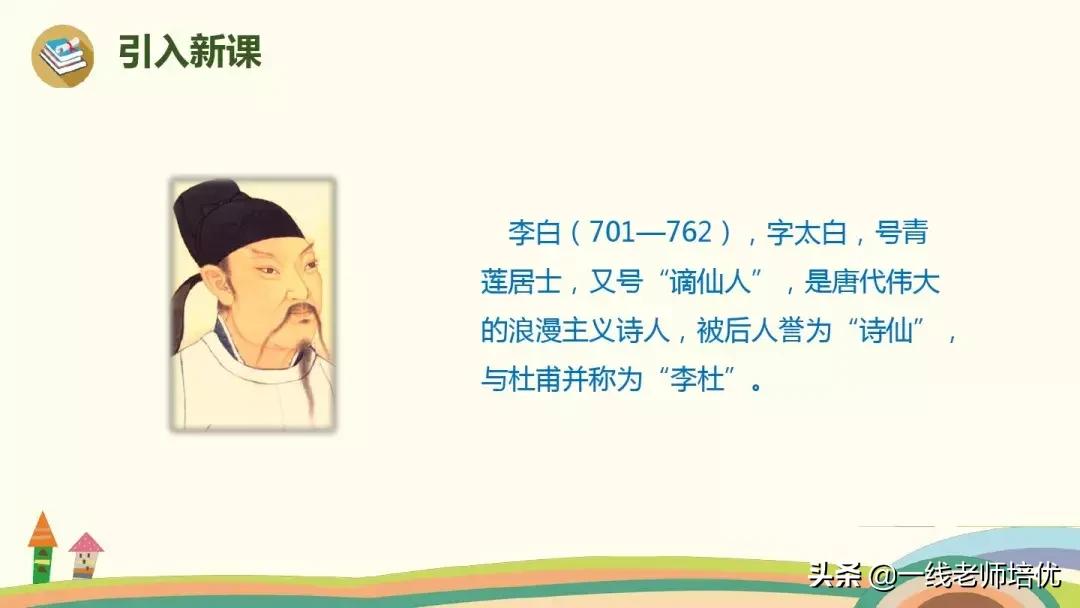 引入新课

李白（701—762），字太白，号青莲居士，又号“谪仙人”，是唐代伟大的浪漫主义诗人，被后人誉为“诗仙”，与杜甫并称为“李杜”。

头条 @一线老师培优